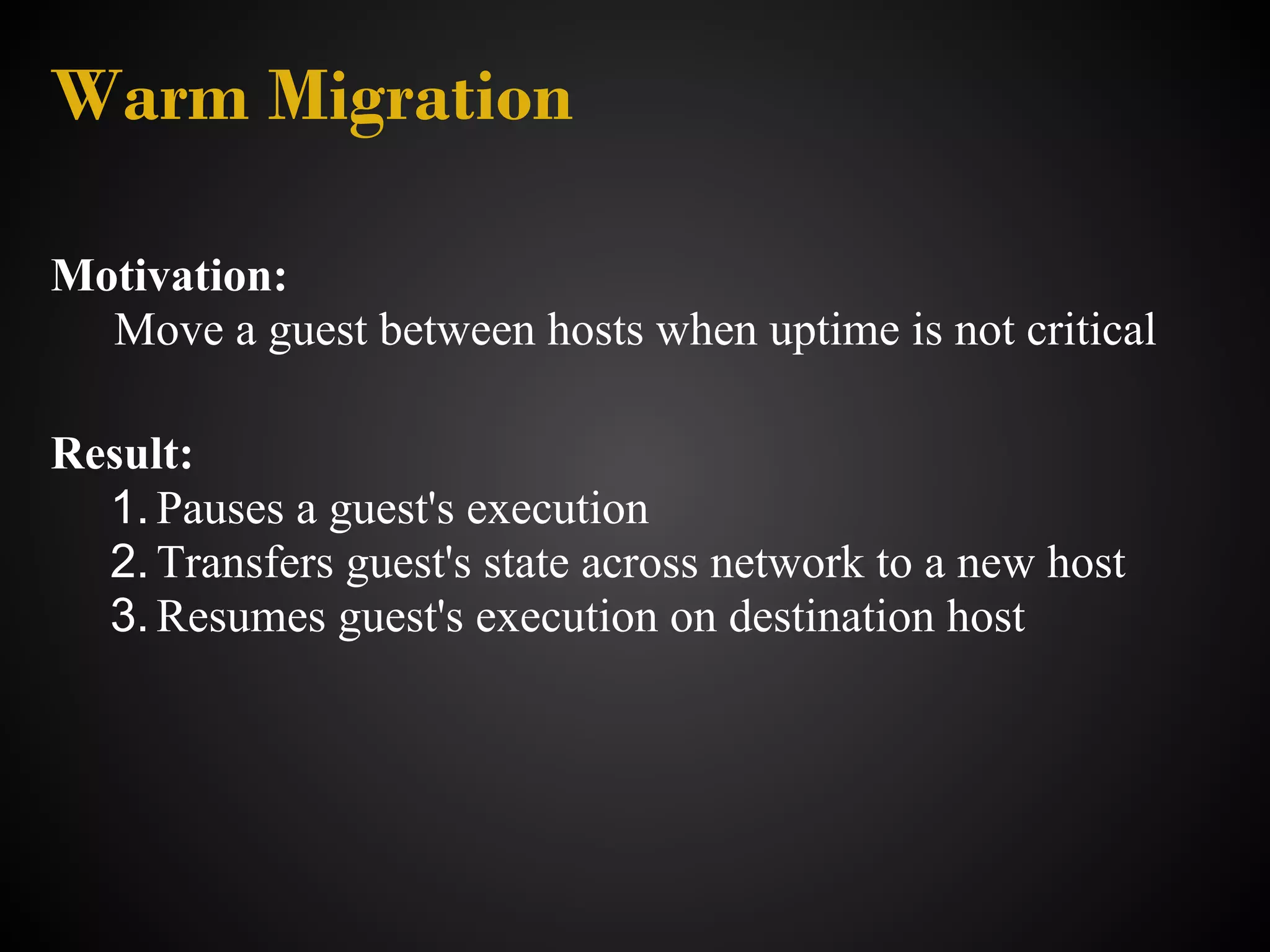 Warm Migration

Motivation:
Move a guest between hosts when uptime is not critical

Result:
1. Pauses a guest's execution
2. Transfers guest's state across network to a new host
3. Resumes guest's execution on destination host